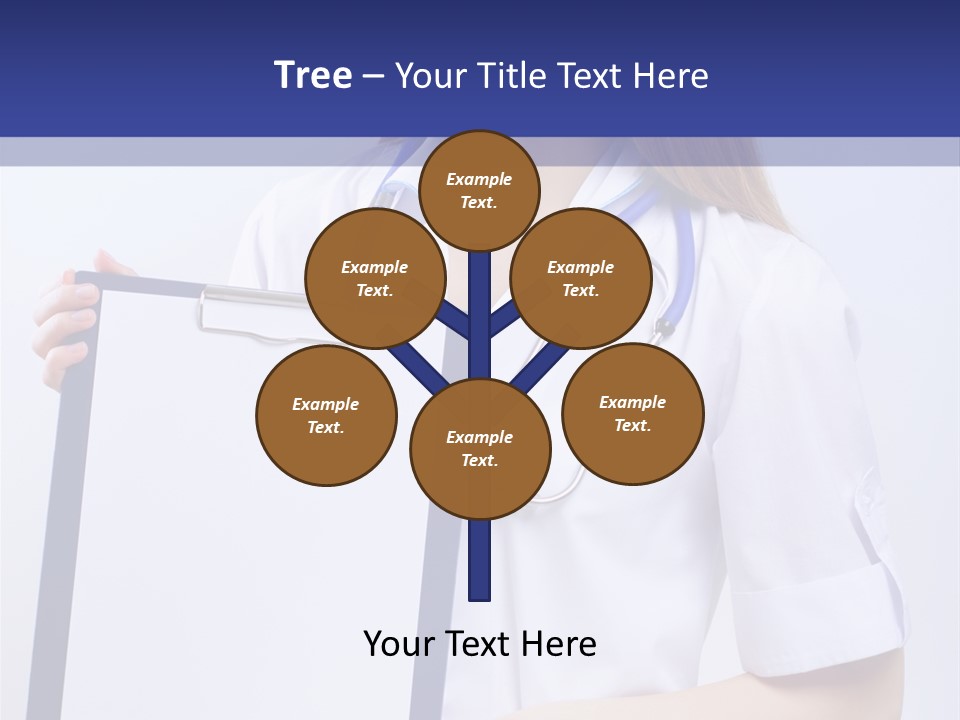 Tree – Your Title Text Here

Example Text.

Example Text.

Example Text.

Example Text.

Example Text.

Example Text.

Your Text Here